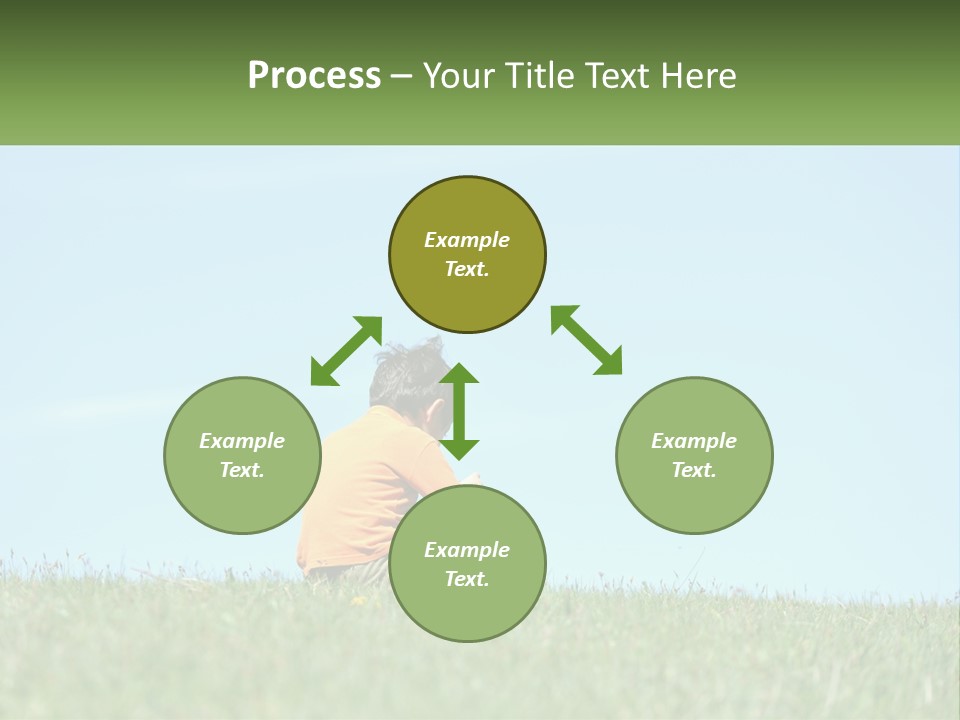 Process – Your Title Text Here

Example Text.

Example Text.

Example Text.

Example Text.